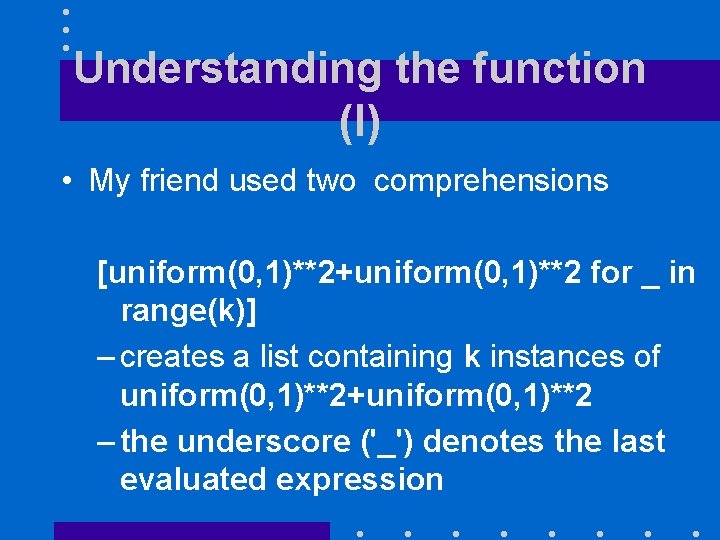 Understanding the function (I)

• My friend used two comprehensions

[uniform(0,1)**2+uniform(0,1)**2 for _ in range(k)]

– creates a list containing k instances of uniform(0,1)**2+uniform(0,1)**2

– the underscore ('_') denotes the last evaluated expression